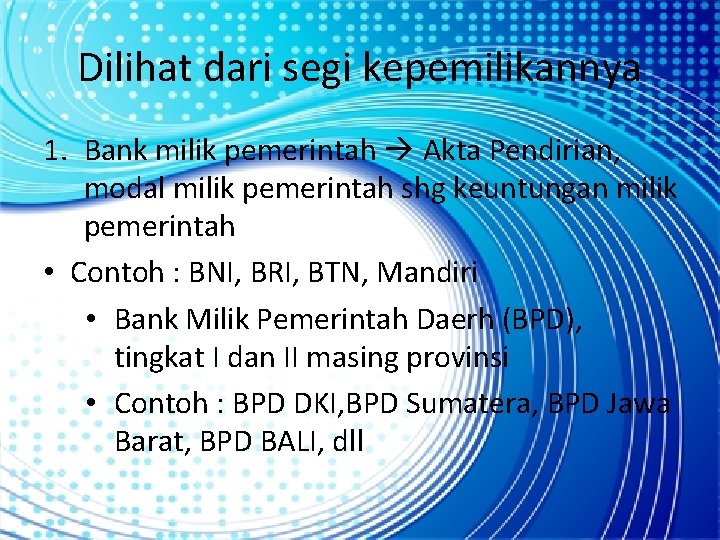 Dilihat dari segi kepemilikannya

1. Bank milik pemerintah → Akta Pendirian, modal milik pemerintah shg keuntungan milik pemerintah

• Contoh : BNI, BRI, BTN, Mandiri

• Bank Milik Pemerintah Daerh (BPD), tingkat I dan II masing provinsi

• Contoh : BPD DKI,BPD Sumatera, BPD Jawa Barat, BPD BALI, dll